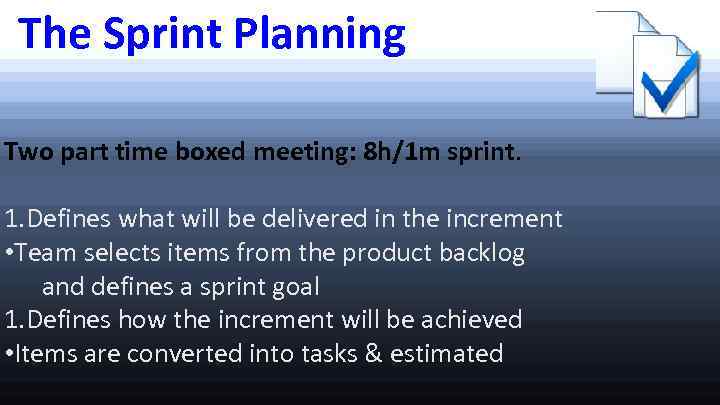 The Sprint Planning

Two part time boxed meeting: 8h/1m sprint.

1. Defines what will be delivered in the increment
•Team selects items from the product backlog and defines a sprint goal
1. Defines how the increment will be achieved
•Items are converted into tasks & estimated